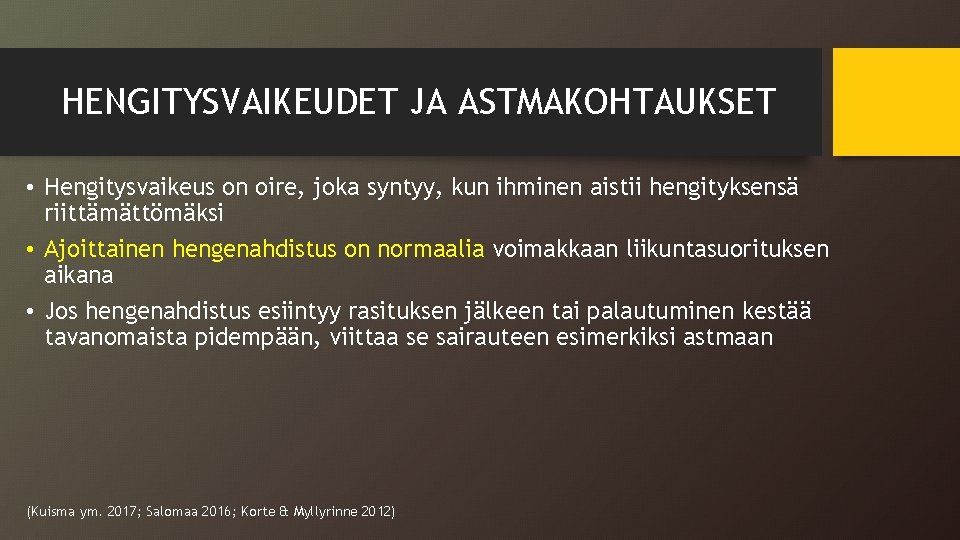 HENGITYSVAIKEUDET JA ASTMAKOHTAUKSET

• Hengitysvaikeus on oire, joka syntyy, kun ihminen aistii hengityksensä riittämättömäksi

• Ajoittainen hengenahdistus on normaalia voimakkaan liikuntasuorituksen aikana

• Jos hengenahdistus esiintyy rasituksen jälkeen tai palautuminen kestää tavanomaista pidempään, viittaa se sairauteen esimerkiksi astmaan

(Kuisma ym. 2017; Salomaa 2016; Korte & Myllyrinne 2012)